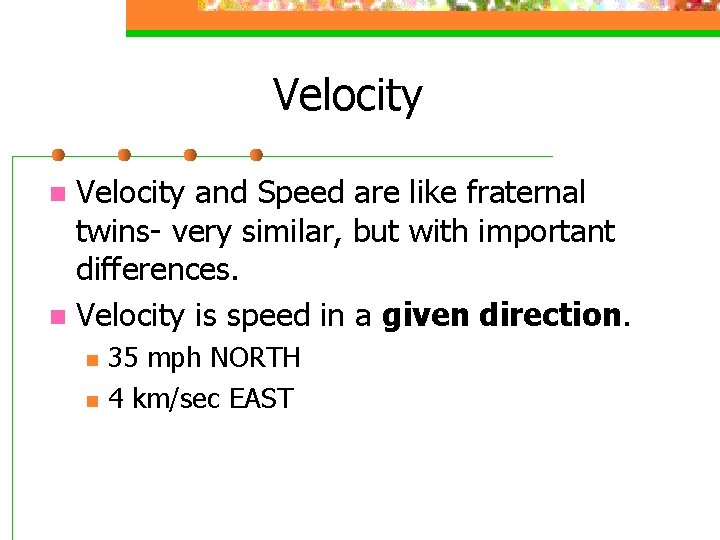 Velocity

- Velocity and Speed are like fraternal twins- very similar, but with important differences.
- Velocity is speed in a **given direction**.
  - 35 mph NORTH
  - 4 km/sec EAST